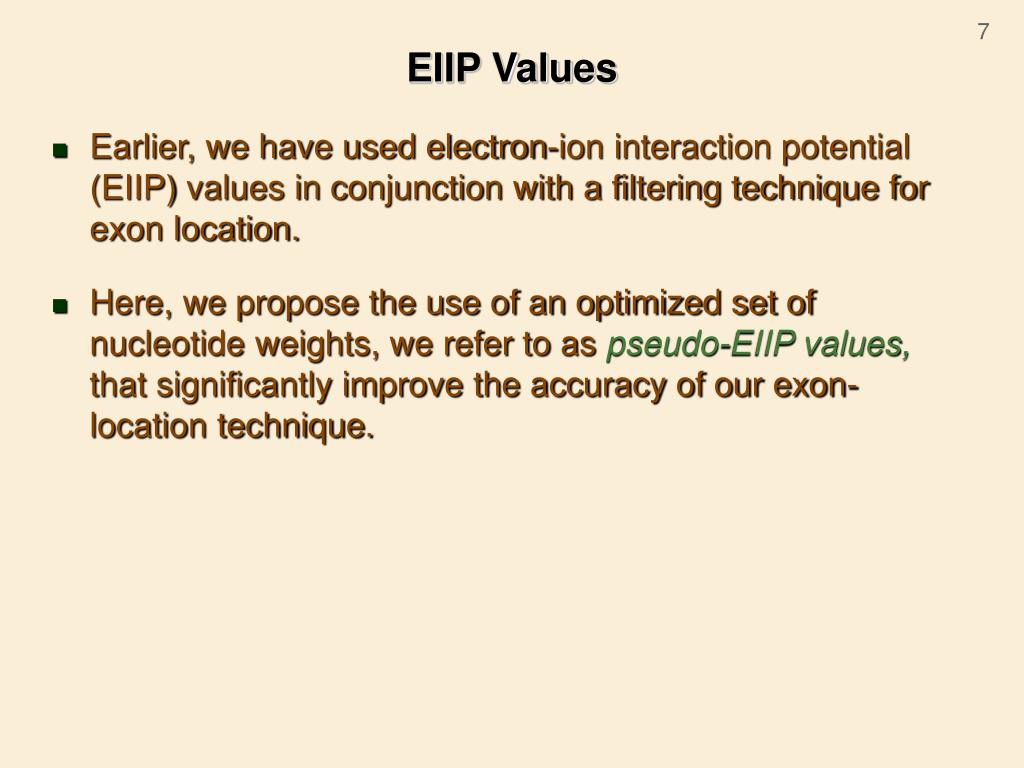 7

EIIP Values

Earlier, we have used electron-ion interaction potential (EIIP) values in conjunction with a filtering technique for exon location.

Here, we propose the use of an optimized set of nucleotide weights, we refer to as pseudo-EIIP values, that significantly improve the accuracy of our exon-location technique.